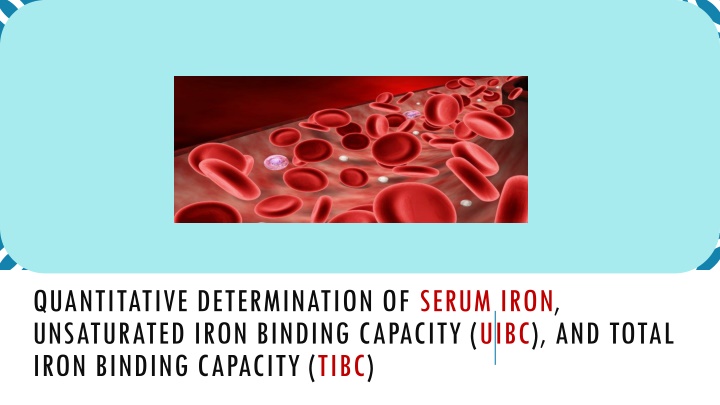 QUANTITATIVE DETERMINATION OF SERUM IRON, UNSATURATED IRON BINDING CAPACITY (UIBC), AND TOTAL IRON BINDING CAPACITY (TIBC)